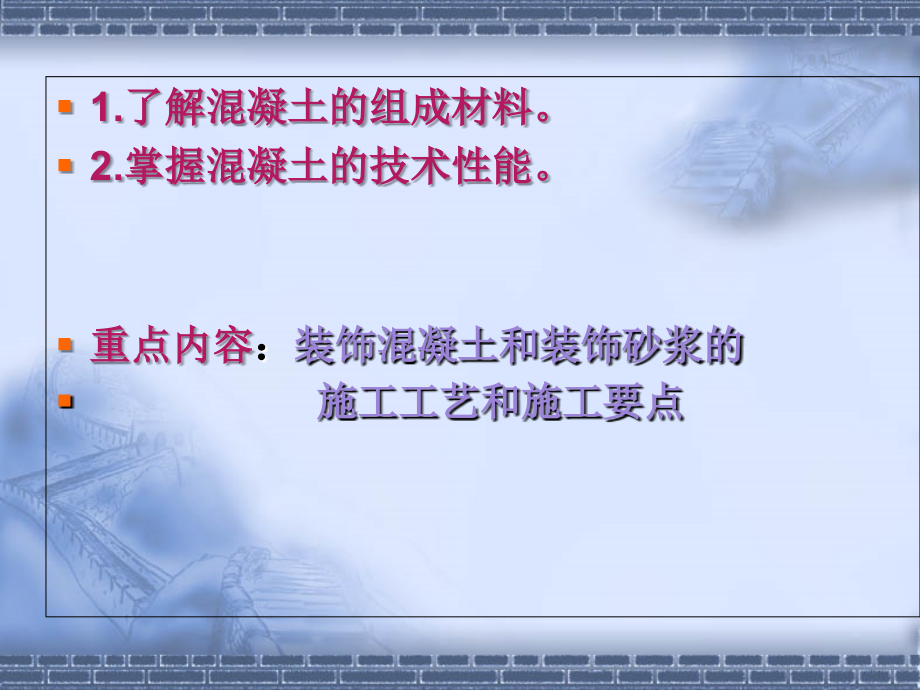 1.了解混凝土的组成材料。

2.掌握混凝土的技术性能。

重点内容：装饰混凝土和装饰砂浆的

施工工艺和施工要点